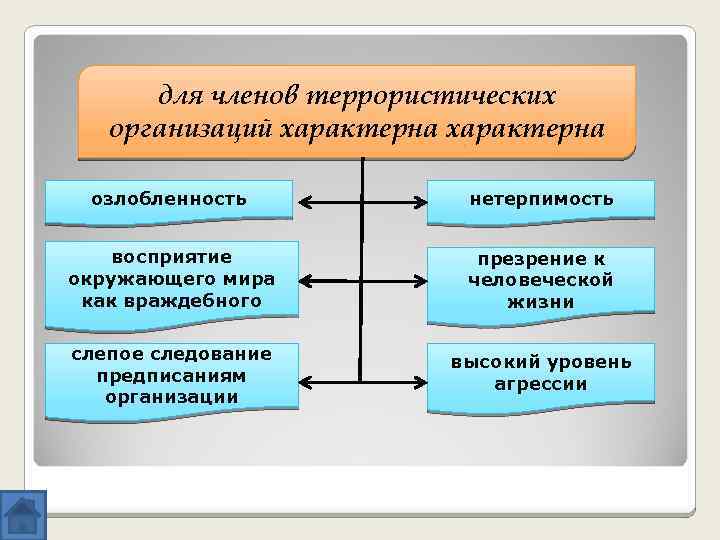 для членов террористических организаций характерна характерна

озлобленность

нетерпимость

восприятие окружающего мира как враждебного

презрение к человеческой жизни

слепое следование предписаниям организации

высокий уровень агрессии